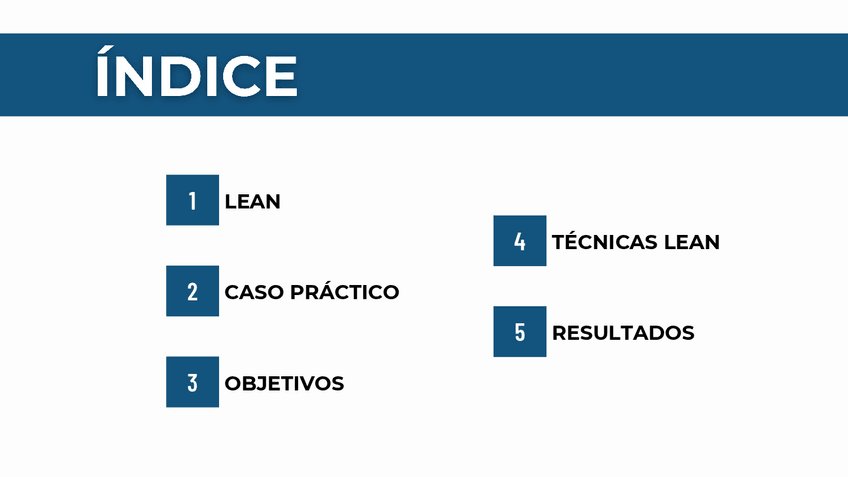 ÍNDICE

1 LEAN

2 CASO PRÁCTICO

3 OBJETIVOS

4 TÉCNICAS LEAN

5 RESULTADOS